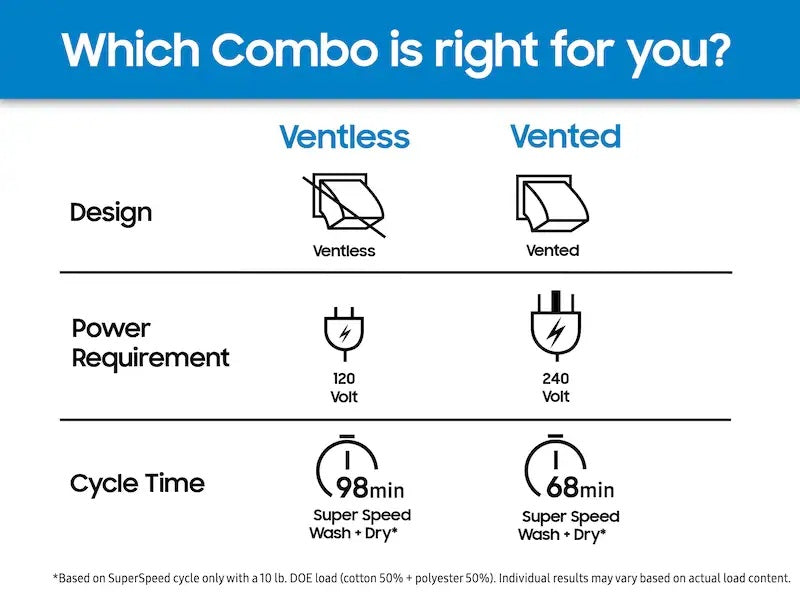 Which Combo is right for you?

| | Ventless | Vented |
|---|---|---|
| Design | Ventless | Vented |
| Power Requirement | 120 Volt | 240 Volt |
| Cycle Time | 98min Super Speed Wash + Dry* | 68min Super Speed Wash + Dry* |

*Based on SuperSpeed cycle only with a 10 lb. DOE load (cotton 50% + polyester 50%). Individual results may vary based on actual load content.